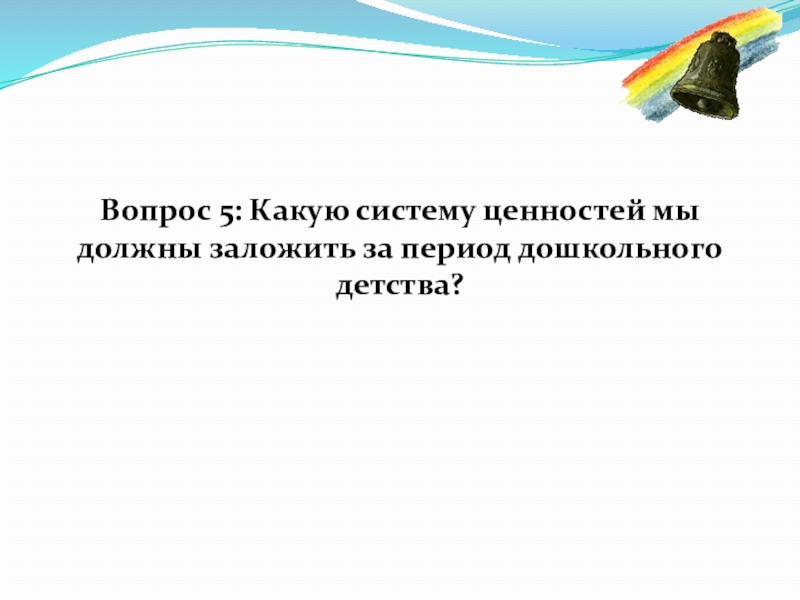 Вопрос 5: Какую систему ценностей мы должны заложить за период дошкольного детства?